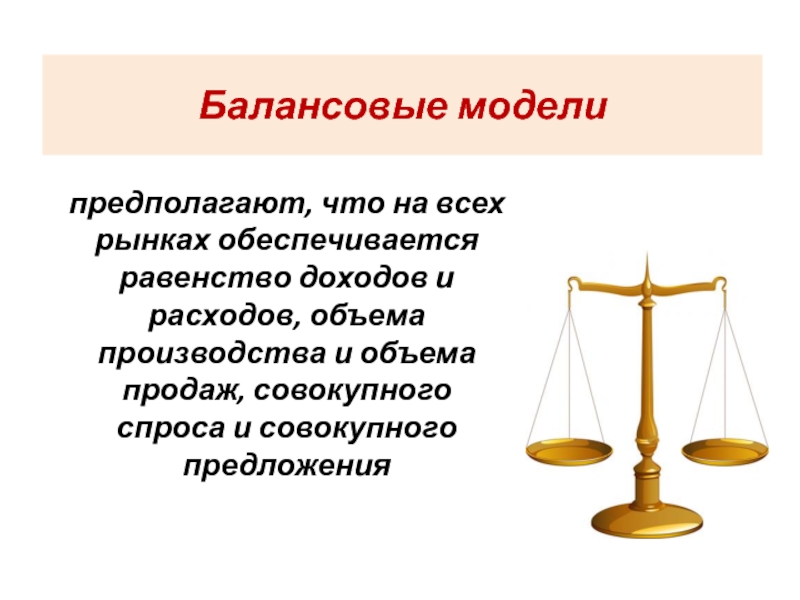 Балансовые модели

предполагают, что на всех рынках обеспечивается равенство доходов и расходов, объема производства и объема продаж, совокупного спроса и совокупного предложения